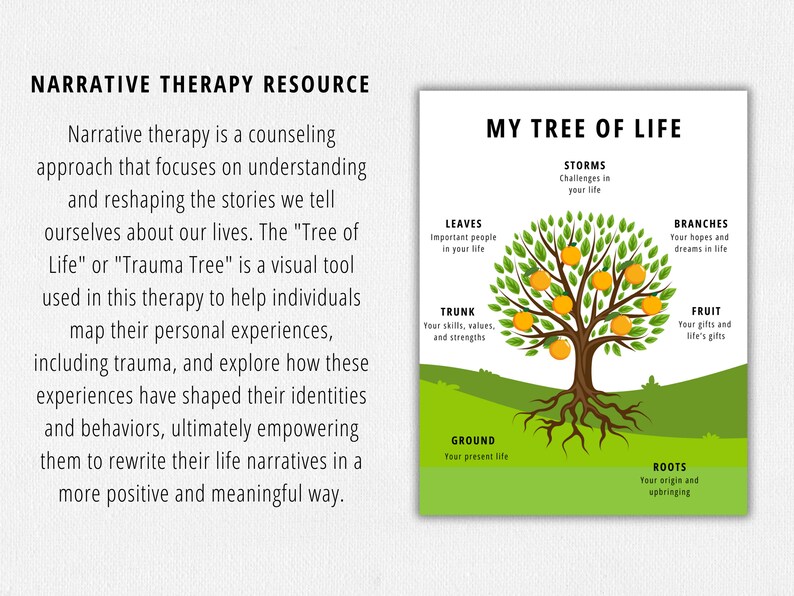 NARRATIVE THERAPY RESOURCE

Narrative therapy is a counseling approach that focuses on understanding and reshaping the stories we tell ourselves about our lives. The "Tree of Life" or "Trauma Tree" is a visual tool used in this therapy to help individuals map their personal experiences, including trauma, and explore how these experiences have shaped their identities and behaviors, ultimately empowering them to rewrite their life narratives in a more positive and meaningful way.

MY TREE OF LIFE

STORMS
Challenges in your life

LEAVES
Important people in your life

BRANCHES
Your hopes and dreams in life

TRUNK
Your skills, values, and strengths

FRUIT
Your gifts and life's gifts

GROUND
Your present life

ROOTS
Your origin and upbringing